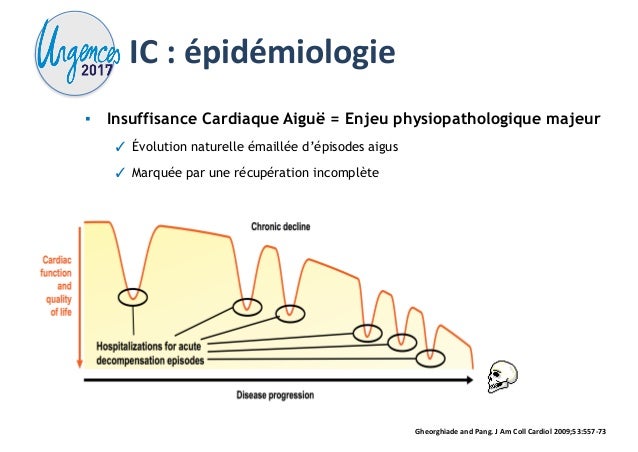 Urgences 2017

IC : épidémiologie

▪ Insuffisance Cardiaque Aiguë = Enjeu physiopathologique majeur

✓ Évolution naturelle émaillée d'épisodes aigus

✓ Marquée par une récupération incomplète

Chronic decline

Cardiac function and quality of life

Hospitalizations for acute decompensation episodes

Disease progression

Gheorghiade and Pang. J Am Coll Cardiol 2009;53:557-73